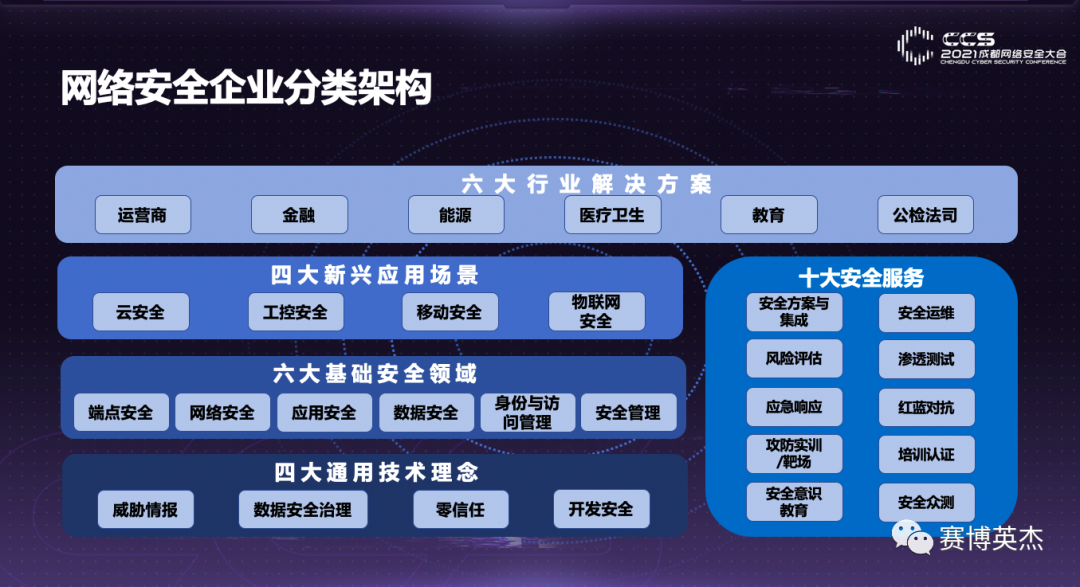 CCS
2021成都网络安全大会
CHENGDU CYBER SECURITY CONFERENCE

网络安全企业分类架构

六大行业解决方案

运营商
金融
能源
医疗卫生
教育
公检法司

四大新兴应用场景

云安全
工控安全
移动安全
物联网安全

六大基础安全领域

端点安全
网络安全
应用安全
数据安全
身份与访问管理
安全管理

四大通用技术理念

威胁情报
数据安全治理
零信任
开发安全

十大安全服务

安全方案与集成
安全运维
风险评估
渗透测试
应急响应
红蓝对抗
攻防实训/靶场
培训认证
安全意识教育
安全众测

赛博英杰